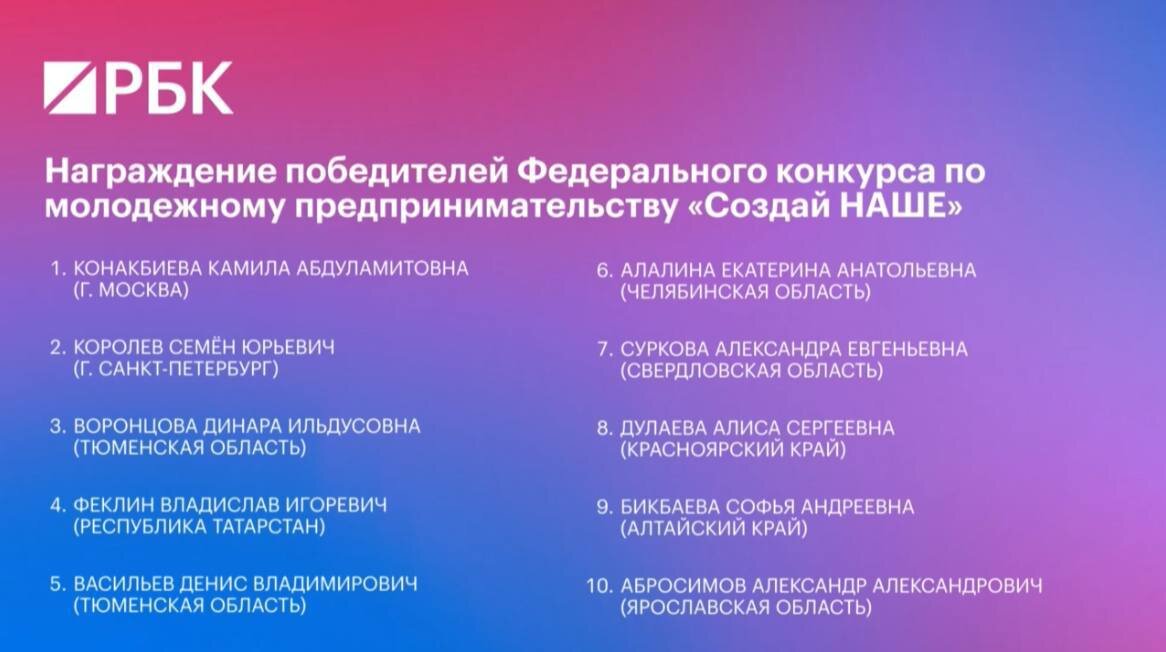 РБК

Награждение победителей Федерального конкурса по молодежному предпринимательству «Создай НАШЕ»

1. КОНАКБИЕВА КАМИЛА АБДУЛАМИТОВНА (Г. МОСКВА)

2. КОРОЛЕВ СЕМЁН ЮРЬЕВИЧ (Г. САНКТ-ПЕТЕРБУРГ)

3. ВОРОНЦОВА ДИНАРА ИЛЬДУСОВНА (ТЮМЕНСКАЯ ОБЛАСТЬ)

4. ФЕКЛИН ВЛАДИСЛАВ ИГОРЕВИЧ (РЕСПУБЛИКА ТАТАРСТАН)

5. ВАСИЛЬЕВ ДЕНИС ВЛАДИМИРОВИЧ (ТЮМЕНСКАЯ ОБЛАСТЬ)

6. АЛАЛИНА ЕКАТЕРИНА АНАТОЛЬЕВНА (ЧЕЛЯБИНСКАЯ ОБЛАСТЬ)

7. СУРКОВА АЛЕКСАНДРА ЕВГЕНЬЕВНА (СВЕРДЛОВСКАЯ ОБЛАСТЬ)

8. ДУЛАЕВА АЛИСА СЕРГЕЕВНА (КРАСНОЯРСКИЙ КРАЙ)

9. БИКБАЕВА СОФЬЯ АНДРЕЕВНА (АЛТАЙСКИЙ КРАЙ)

10. АБРОСИМОВ АЛЕКСАНДР АЛЕКСАНДРОВИЧ (ЯРОСЛАВСКАЯ ОБЛАСТЬ)